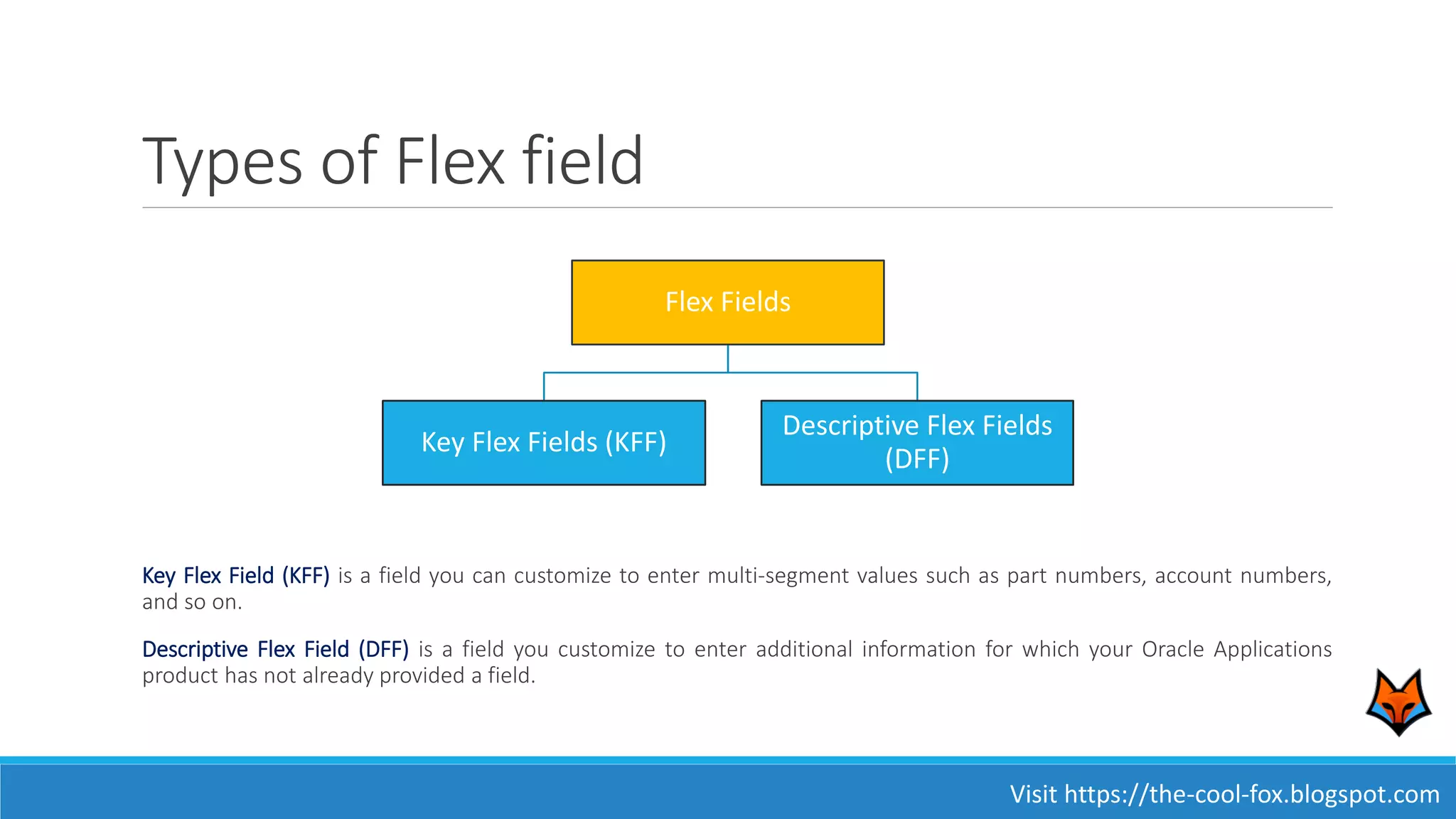 Types of Flex field

Flex Fields

Key Flex Fields (KFF)

Descriptive Flex Fields (DFF)

Key Flex Field (KFF) is a field you can customize to enter multi-segment values such as part numbers, account numbers, and so on.

Descriptive Flex Field (DFF) is a field you customize to enter additional information for which your Oracle Applications product has not already provided a field.

Visit https://the-cool-fox.blogspot.com